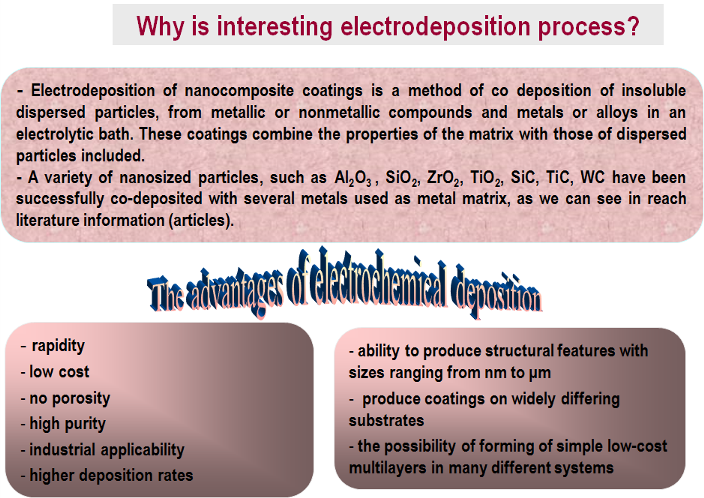 Why is interesting electrodeposition process?

- Electrodeposition of nanocomposite coatings is a method of co deposition of insoluble dispersed particles, from metallic or nonmetallic compounds and metals or alloys in an electrolytic bath. These coatings combine the properties of the matrix with those of dispersed particles included.
- A variety of nanosized particles, such as $Al_2O_3$ , $SiO_2$, $ZrO_2$, $TiO_2$, SiC, TiC, WC have been successfully co-deposited with several metals used as metal matrix, as we can see in reach literature information (articles).

The advantages of electrochemical deposition

- rapidity
- low cost
- no porosity
- high purity
- industrial applicability
- higher deposition rates

- ability to produce structural features with sizes ranging from nm to µm
- produce coatings on widely differing substrates
- the possibility of forming of simple low-cost multilayers in many different systems